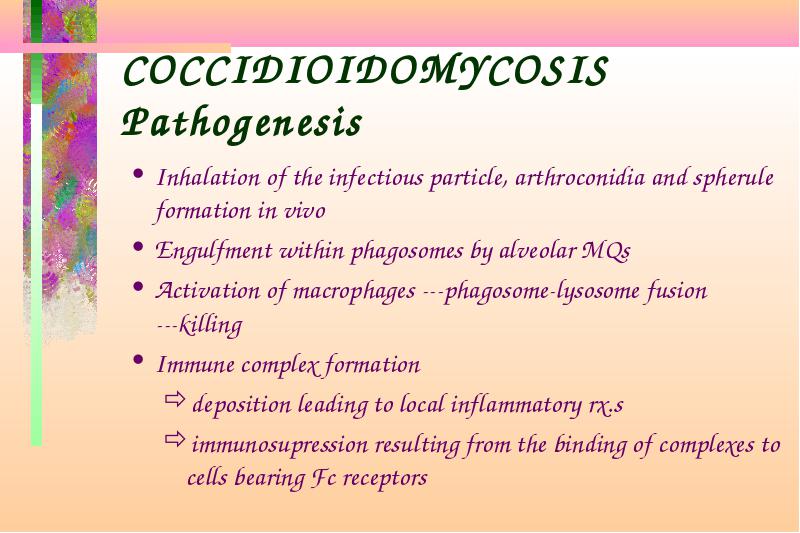 COCCIDIOIDOMYCOSIS
Pathogenesis

• Inhalation of the infectious particle, arthroconidia and spherule formation in vivo
• Engulfment within phagosomes by alveolar MQs
• Activation of macrophages ---phagosome-lysosome fusion ---killing
• Immune complex formation
  ⇨ deposition leading to local inflammatory rx.s
  ⇨ immunosupression resulting from the binding of complexes to cells bearing Fc receptors